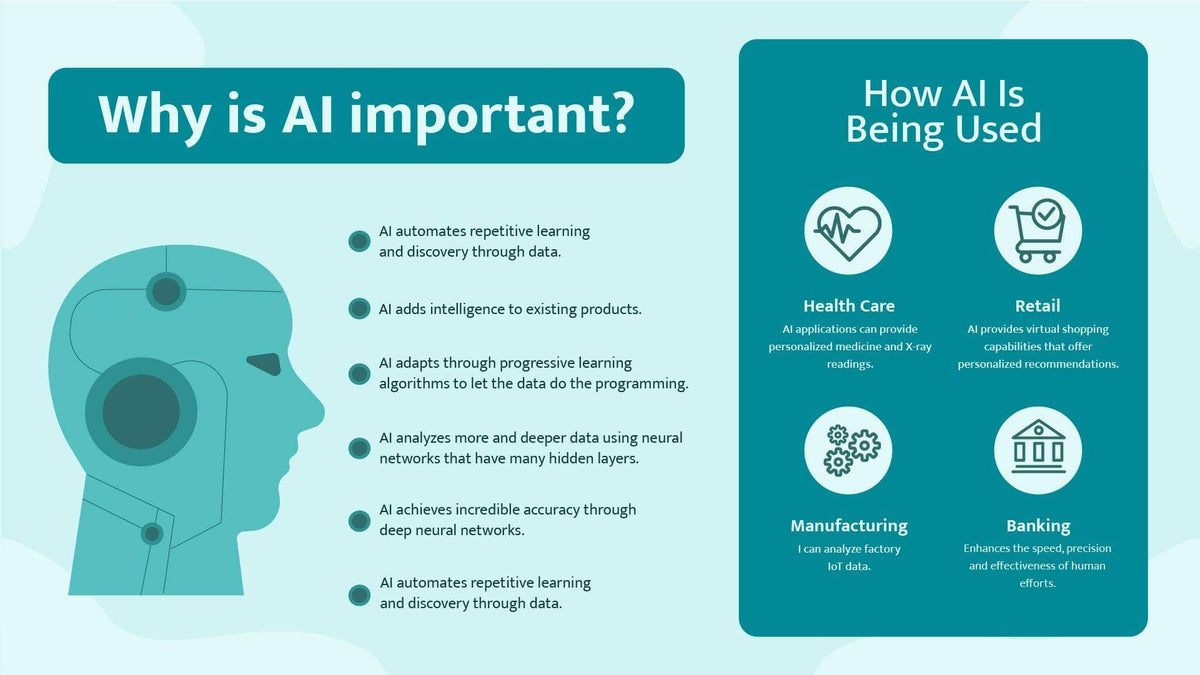 Why is AI important?

AI automates repetitive learning and discovery through data.

AI adds intelligence to existing products.

AI adapts through progressive learning algorithms to let the data do the programming.

AI analyzes more and deeper data using neural networks that have many hidden layers.

AI achieves incredible accuracy through deep neural networks.

AI automates repetitive learning and discovery through data.

How AI Is Being Used

Health Care
AI applications can provide personalized medicine and X-ray readings.

Retail
AI provides virtual shopping capabilities that offer personalized recommendations.

Manufacturing
I can analyze factory IoT data.

Banking
Enhances the speed, precision and effectiveness of human efforts.